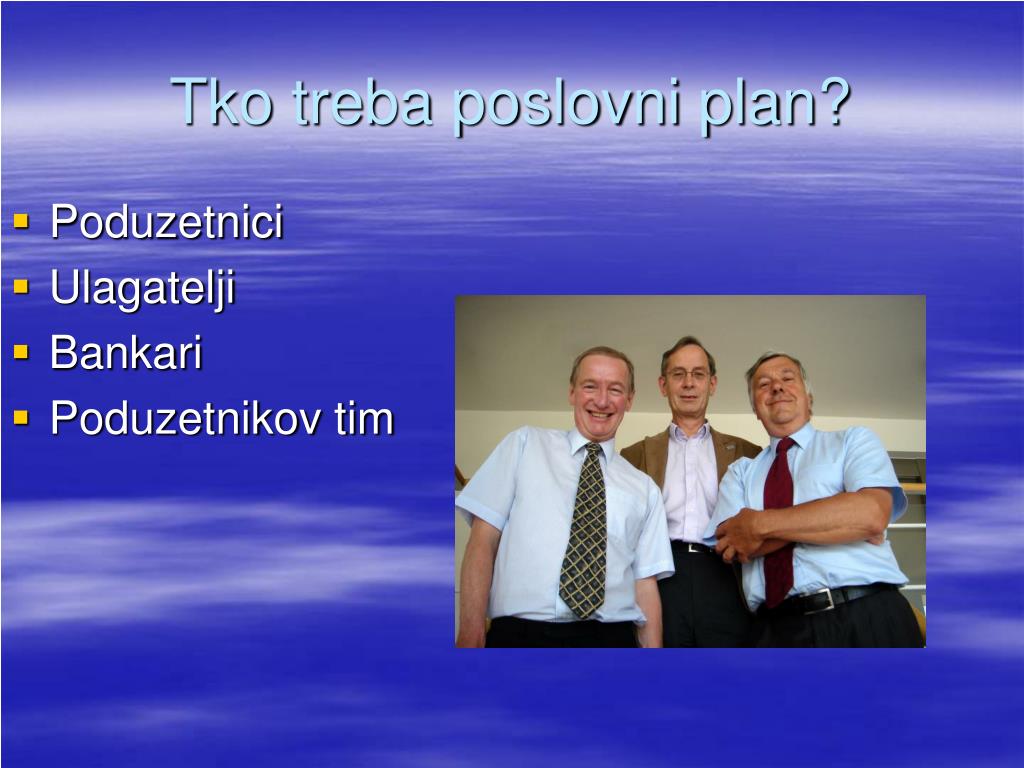 Tko treba poslovni plan?

- Poduzetnici
- Ulagatelji
- Bankari
- Poduzetnikov tim